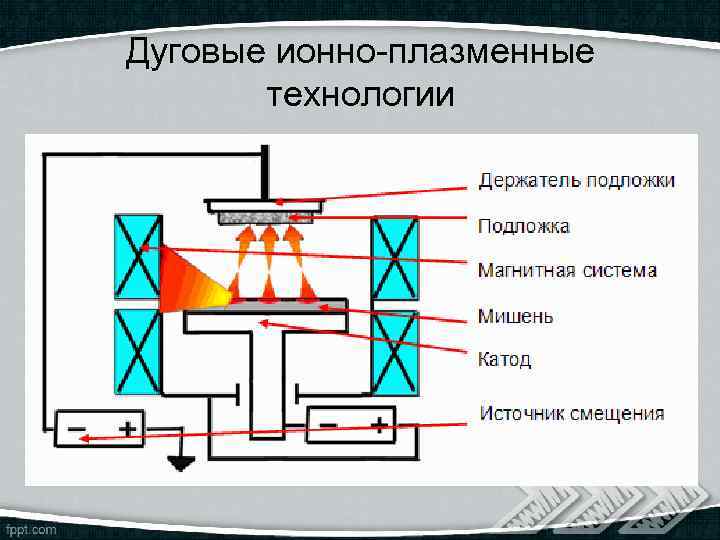 Дуговые ионно-плазменные технологии

Держатель подложки

Подложка

Магнитная система

Мишень

Катод

Источник смещения

− +

− +

fppt.com